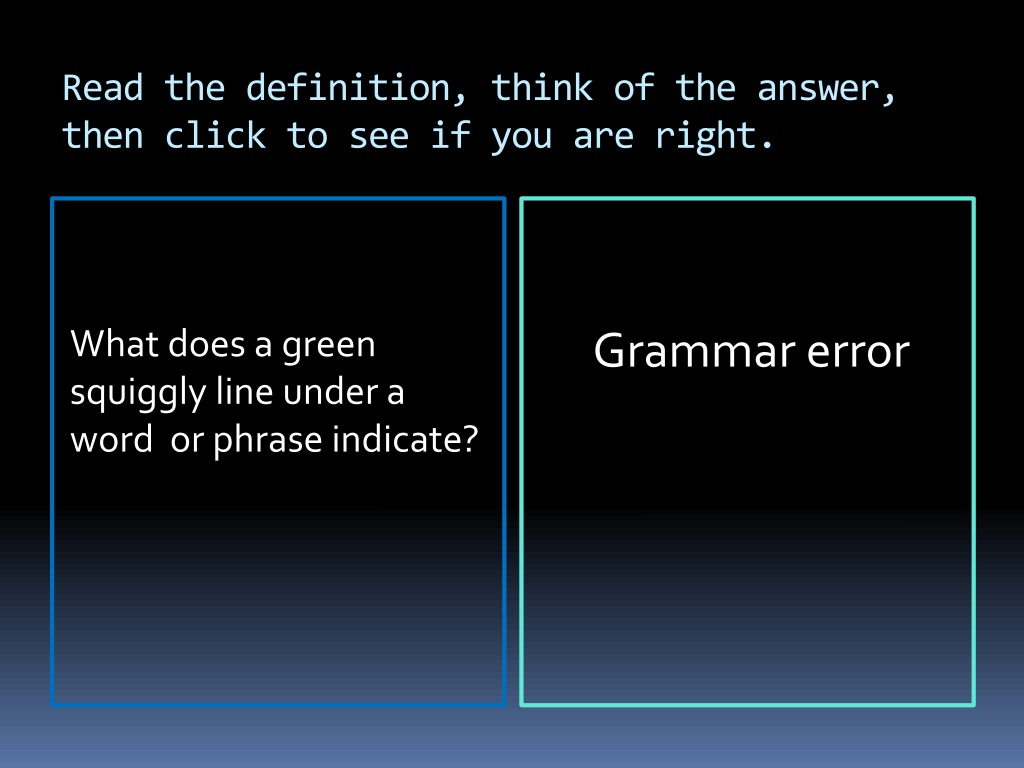 Read the definition, think of the answer, then click to see if you are right.

What does a green squiggly line under a word  or phrase indicate?

Grammar error